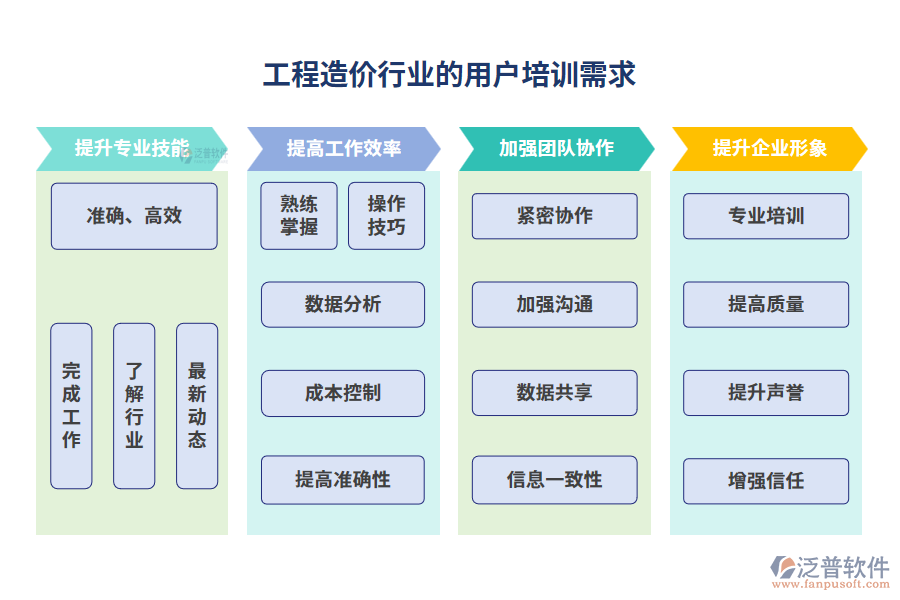 工程造价行业的用户培训需求

提升专业技能

泛普软件

准确、高效

完成工作

了解行业

最新动态

提高工作效率

熟练掌握

操作技巧

数据分析

成本控制

提高准确性

加强团队协作

紧密协作

加强沟通

数据共享

信息一致性

提升企业形象

专业培训

提高质量

提升声誉

增强信任

泛普软件
www.fanpusoft.com